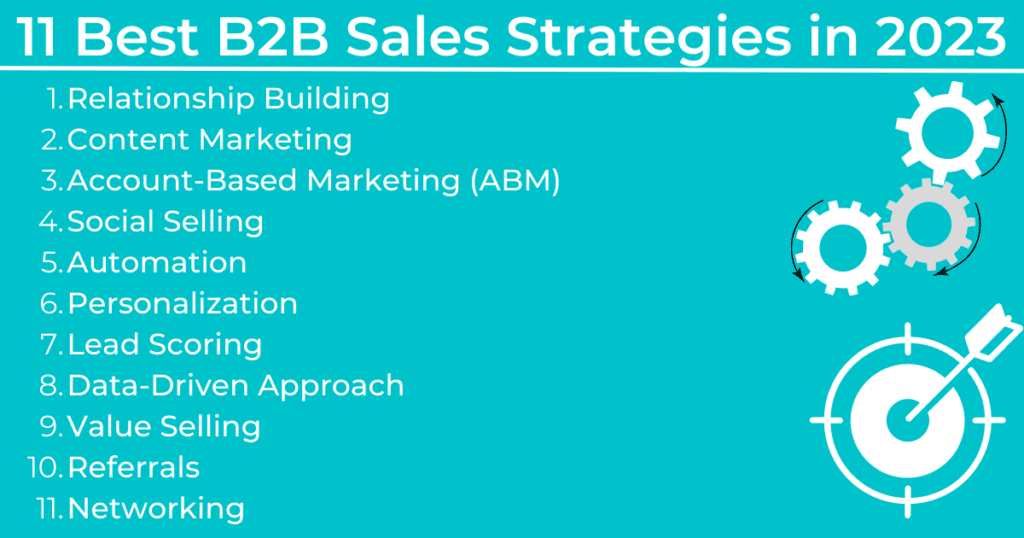 11 Best B2B Sales Strategies in 2023

1. Relationship Building
2. Content Marketing
3. Account-Based Marketing (ABM)
4. Social Selling
5. Automation
6. Personalization
7. Lead Scoring
8. Data-Driven Approach
9. Value Selling
10. Referrals
11. Networking